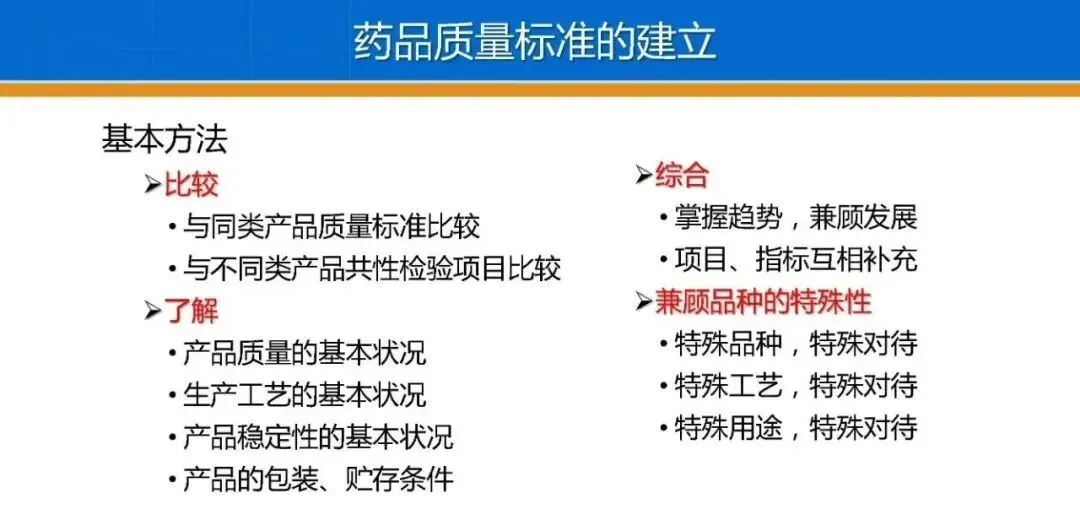 药品质量标准的建立

基本方法

➢比较
• 与同类产品质量标准比较
• 与不同类产品共性检验项目比较

➢了解
• 产品质量的基本状况
• 生产工艺的基本状况
• 产品稳定性的基本状况
• 产品的包装、贮存条件

➢综合
• 掌握趋势，兼顾发展
• 项目、指标互相补充

➢兼顾品种的特殊性
• 特殊品种，特殊对待
• 特殊工艺，特殊对待
• 特殊用途，特殊对待